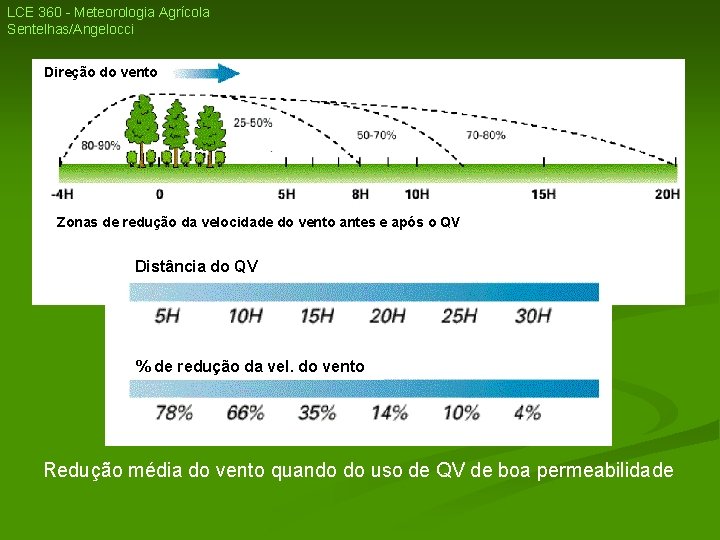 LCE 360 - Meteorologia Agrícola
Sentelhas/Angelocci

Direção do vento

80-90%

25-50%

50-70%

70-80%

-4H
0
5H
8H
10H
15H
20H

Zonas de redução da velocidade do vento antes e após o QV

Distância do QV

5H 10H 15H 20H 25H 30H

% de redução da vel. do vento

78% 66% 35% 14% 10% 4%

Redução média do vento quando do uso de QV de boa permeabilidade